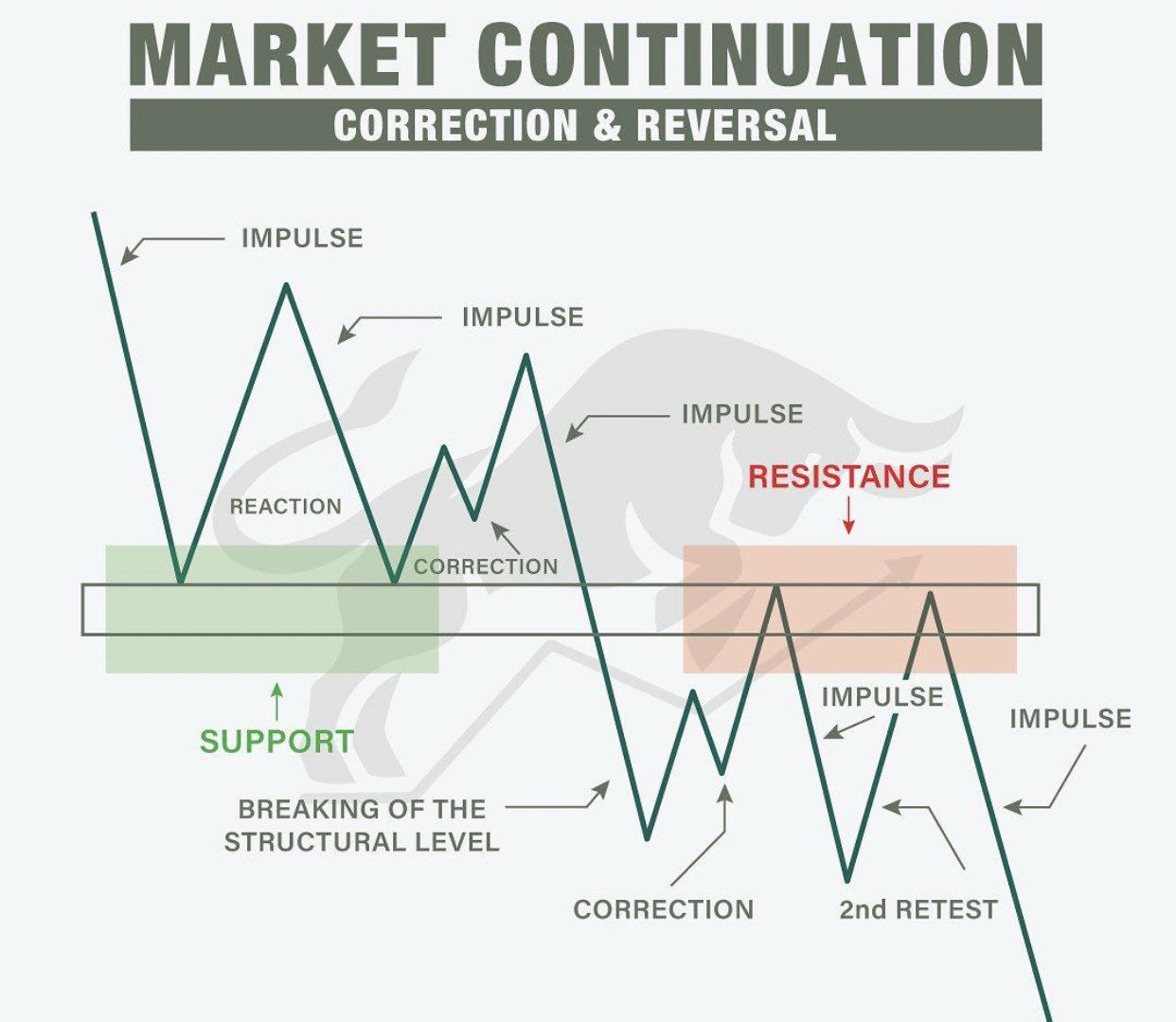 MARKET CONTINUATION
CORRECTION & REVERSAL

IMPULSE

IMPULSE

IMPULSE

RESISTANCE

REACTION

CORRECTION

SUPPORT

IMPULSE

IMPULSE

BREAKING OF THE STRUCTURAL LEVEL

CORRECTION

2nd RETEST